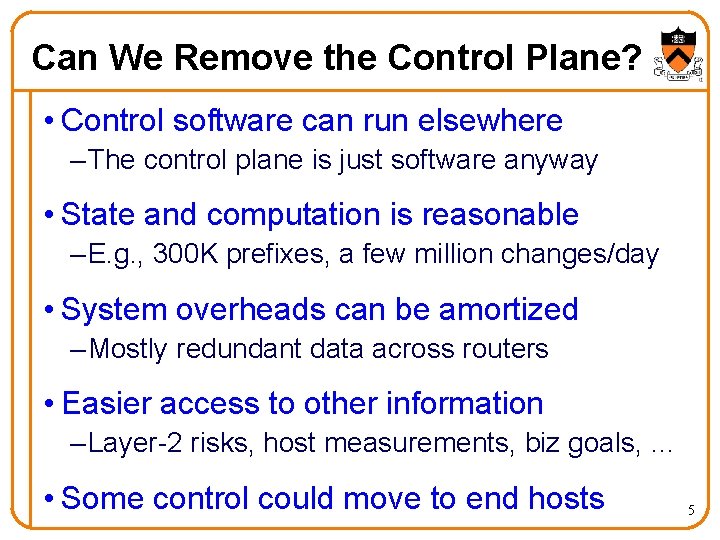 Can We Remove the Control Plane?

• Control software can run elsewhere
– The control plane is just software anyway

• State and computation is reasonable
– E.g., 300K prefixes, a few million changes/day

• System overheads can be amortized
– Mostly redundant data across routers

• Easier access to other information
– Layer-2 risks, host measurements, biz goals, …

• Some control could move to end hosts

5